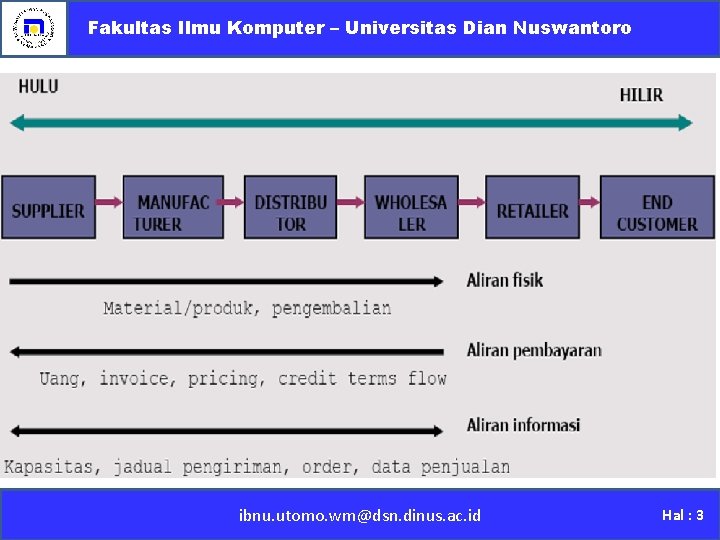 Fakultas Ilmu Komputer – Universitas Dian Nuswantoro

HULU

HILIR

SUPPLIER

MANUFAC TURER

DISTRIBU TOR

WHOLESA LER

RETAILER

END CUSTOMER

Aliran fisik

Material/produk, pengembalian

Aliran pembayaran

Uang, invoice, pricing, credit terms flow

Aliran informasi

Kapasitas, jadual pengiriman, order, data penjualan

ibnu.utomo.wm@dsn.dinus.ac.id

Hal : 3